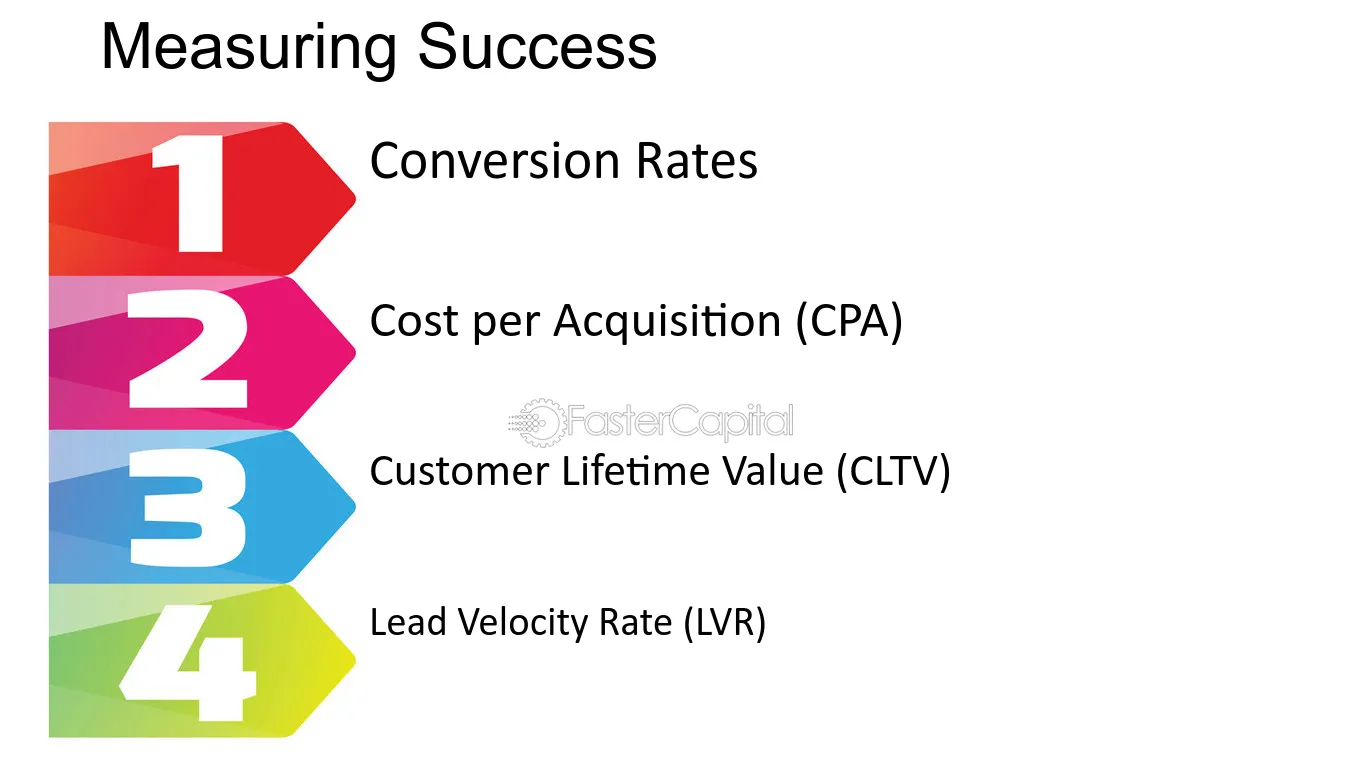 Measuring Success

1

Conversion Rates

2

Cost per Acquisition (CPA)

3

Customer Lifetime Value (CLTV)

4

Lead Velocity Rate (LVR)

FasterCapital